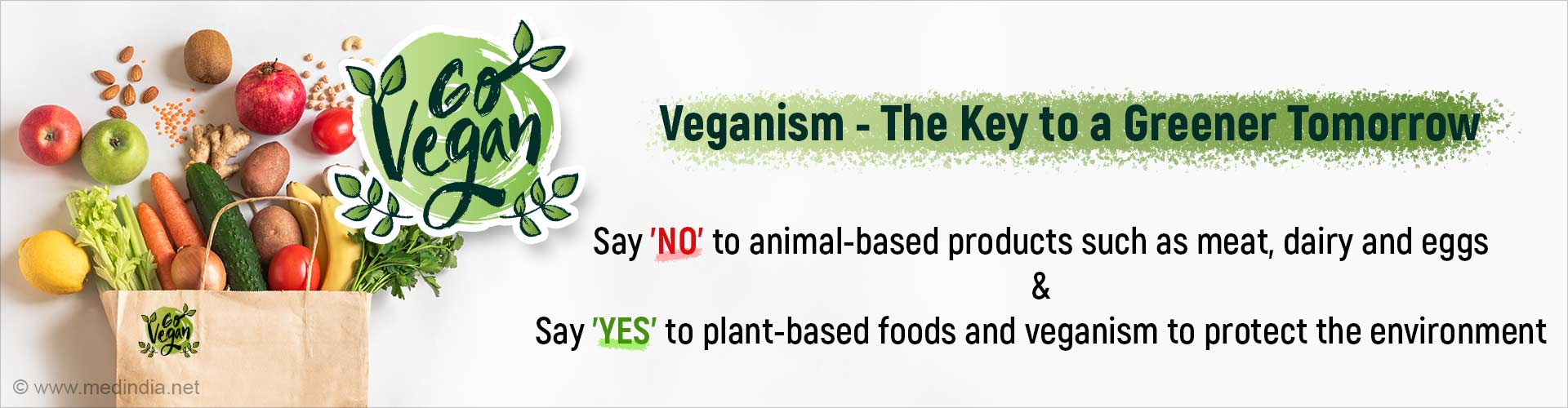 Go Vegan

Veganism - The Key to a Greener Tomorrow

Say 'NO' to animal-based products such as meat, dairy and eggs
&
Say 'YES' to plant-based foods and veganism to protect the environment

Go Vegan

© www.medindia.net